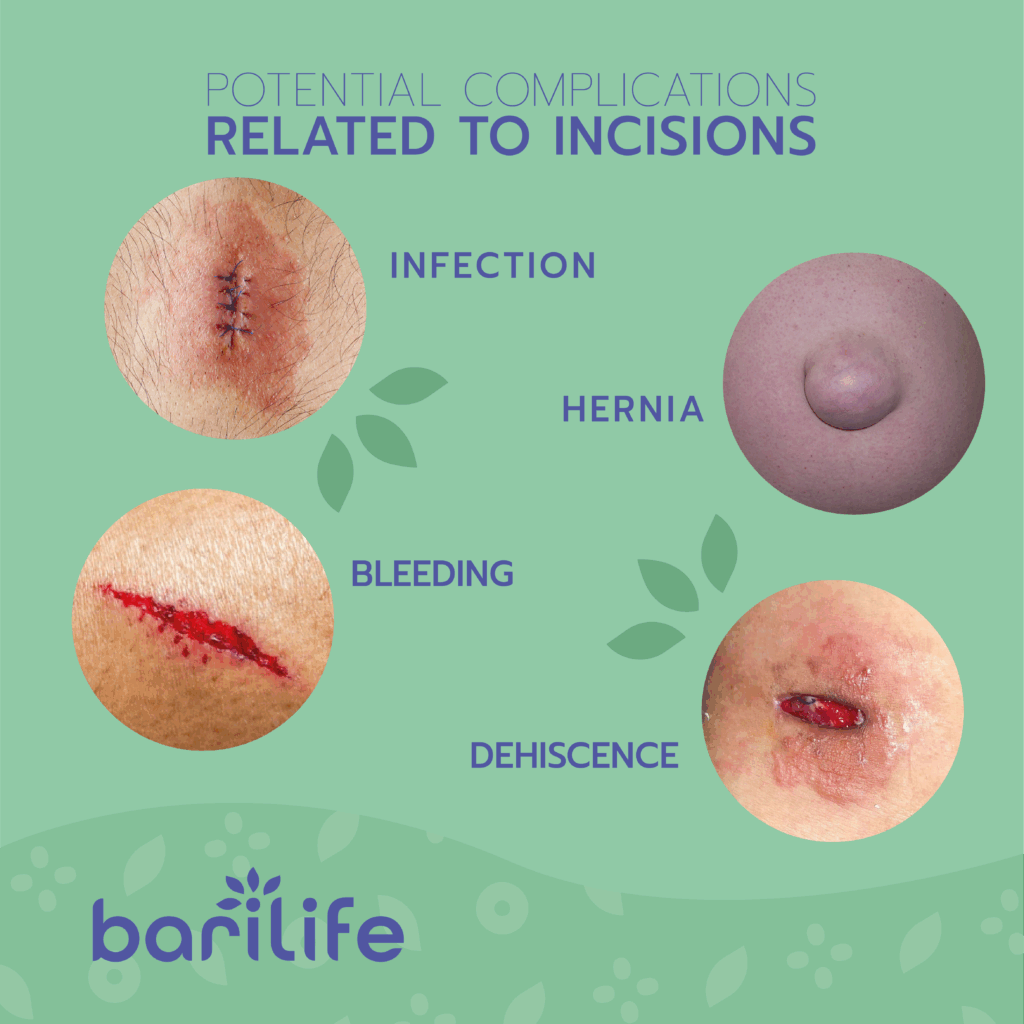 POTENTIAL COMPLICATIONS
RELATED TO INCISIONS

INFECTION

HERNIA

BLEEDING

DEHISCENCE

barilife